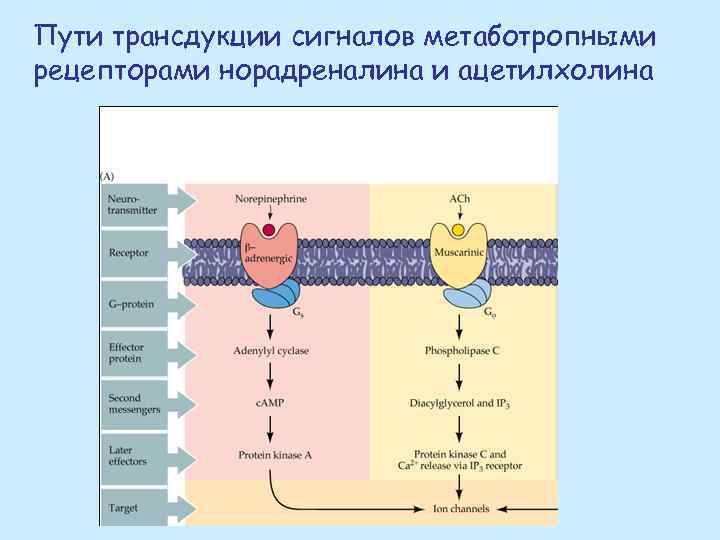 Пути трансдукции сигналов метаботропными рецепторами норадреналина и ацетилхолина

(A)

Neurotransmitter
Receptor
G-protein
Effector protein
Second messengers
Later effectors
Target

Norepinephrine
β-adrenergic
$G_s$
Adenylyl cyclase
cAMP
Protein kinase A

ACh
Muscarinic
$G_o$
Phospholipase C
Diacylglycerol and $IP_3$
Protein kinase C and $Ca^{2+}$ release via $IP_3$ receptor

Ion channels